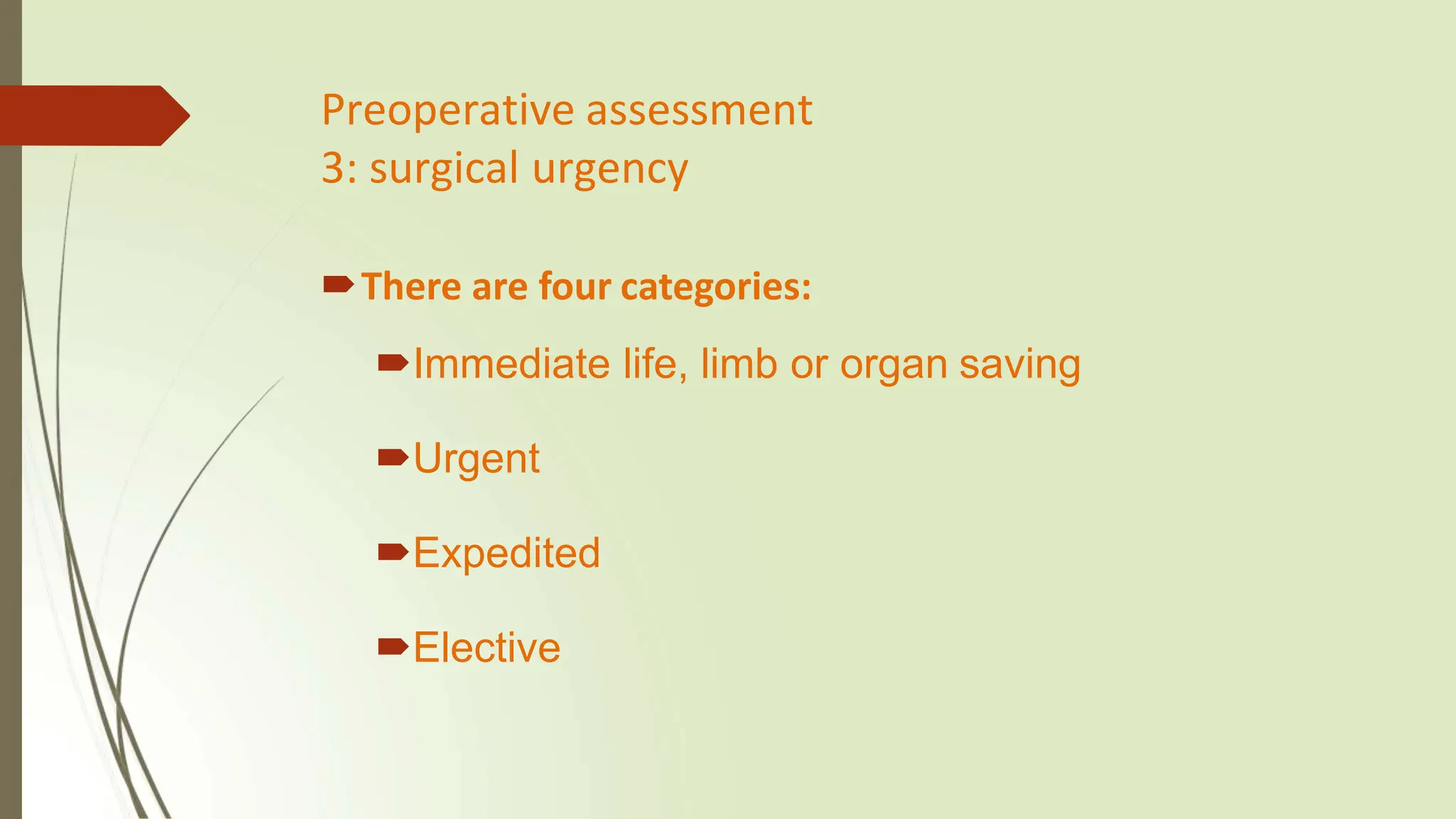 Preoperative assessment
3: surgical urgency

There are four categories:

Immediate life, limb or organ saving

Urgent

Expedited

Elective